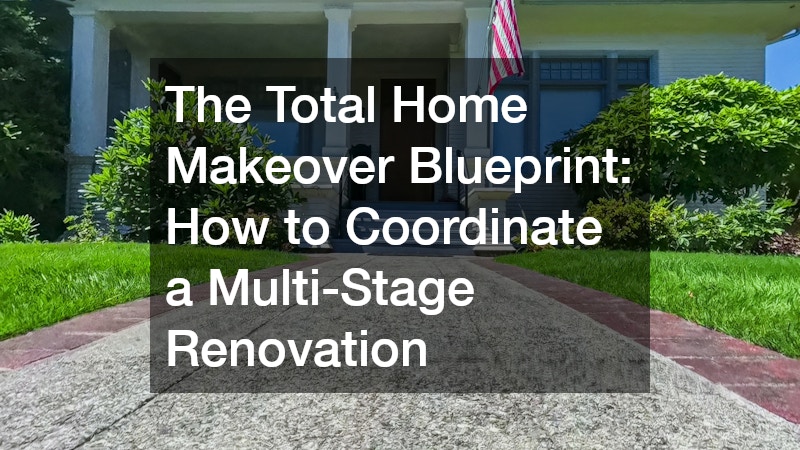 The Total Home Makeover Blueprint: How to Coordinate a Multi-Stage Renovation